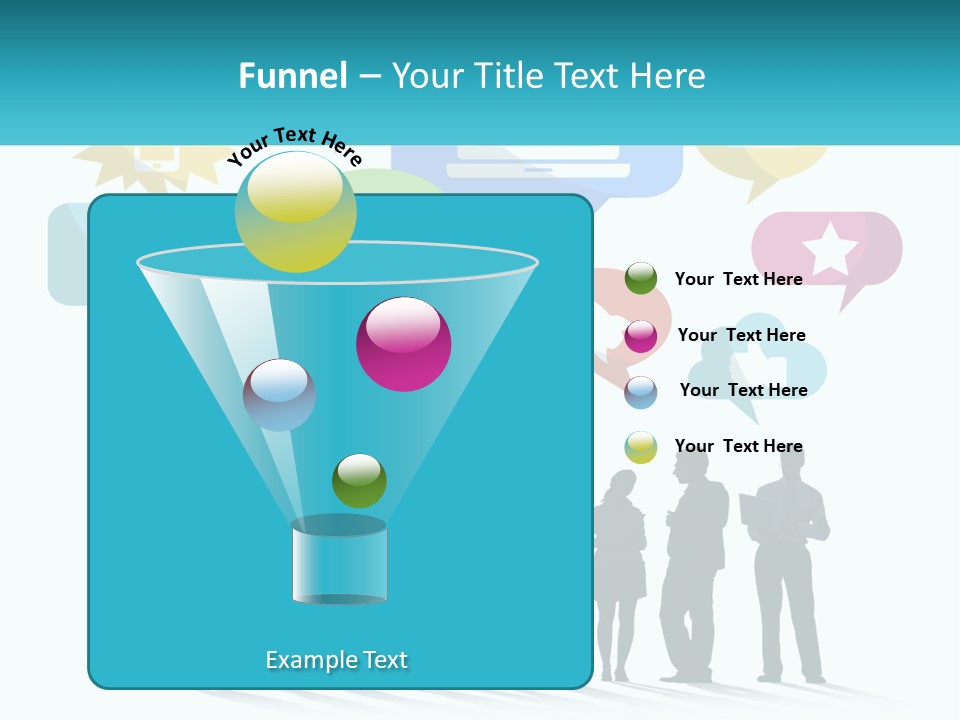 Funnel – Your Title Text Here

Your Text Here

Your Text Here

Your Text Here

Your Text Here

Your Text Here

Example Text